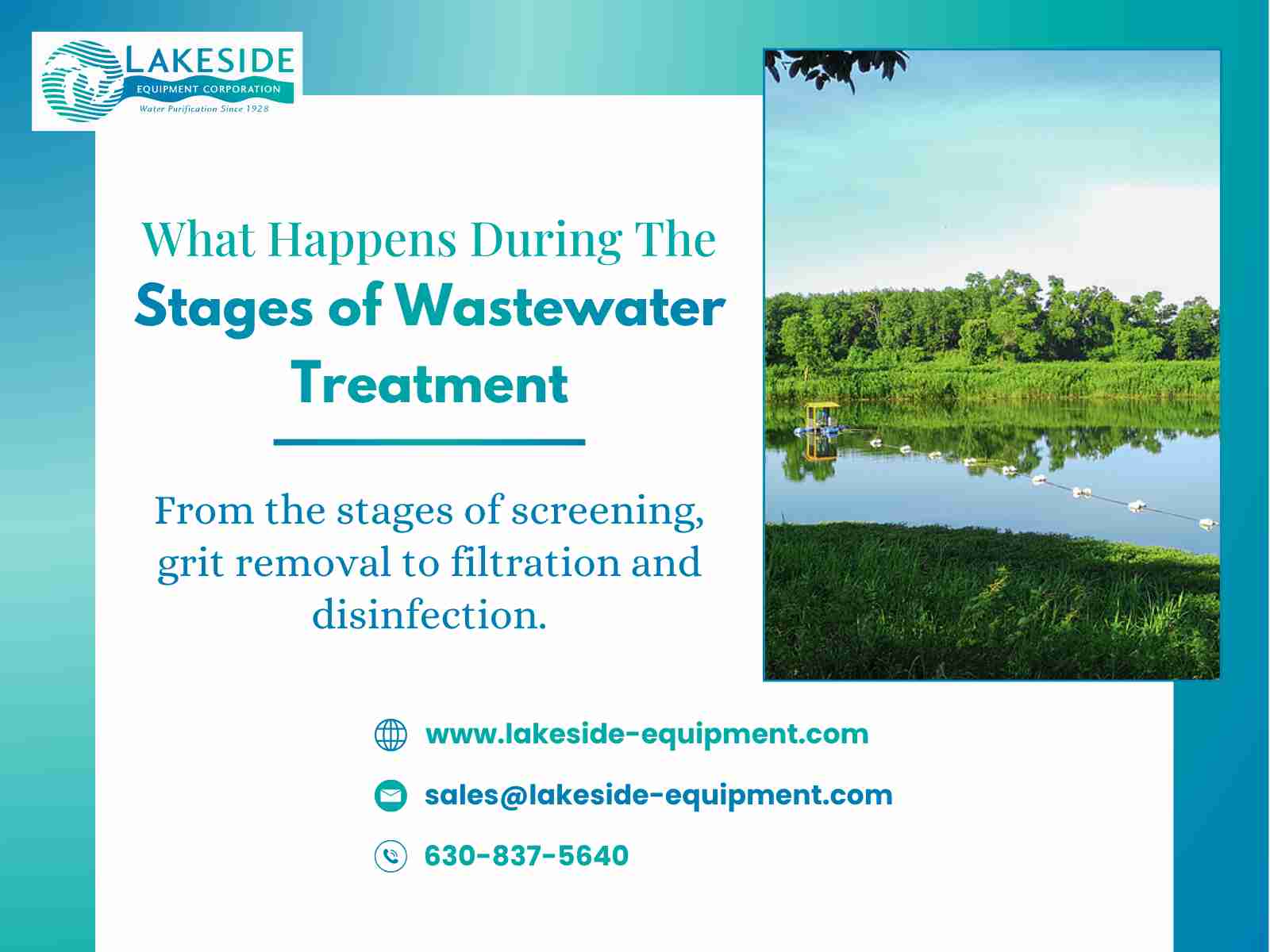 LAKESIDE
EQUIPMENT CORPORATION
Water Purification Since 1928

What Happens During The
Stages of Wastewater Treatment

From the stages of screening, grit removal to filtration and disinfection.

www.lakeside-equipment.com

sales@lakeside-equipment.com

630-837-5640